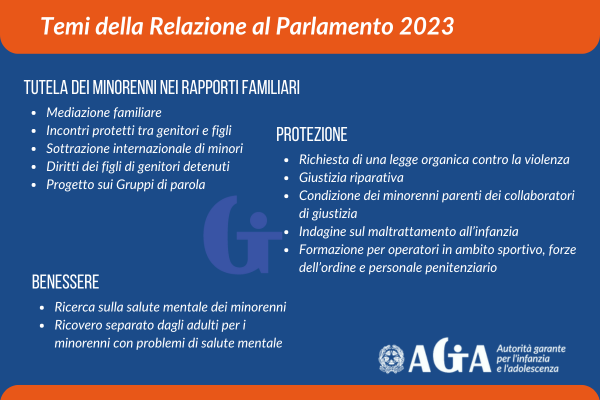 Temi della Relazione al Parlamento 2023

TUTELA DEI MINORENNI NEI RAPPORTI FAMILIARI

- Mediazione familiare
- Incontri protetti tra genitori e figli
- Sottrazione internazionale di minori
- Diritti dei figli di genitori detenuti
- Progetto sui Gruppi di parola

PROTEZIONE

- Richiesta di una legge organica contro la violenza
- Giustizia riparativa
- Condizione dei minorenni parenti dei collaboratori di giustizia
- Indagine sul maltrattamento all'infanzia
- Formazione per operatori in ambito sportivo, forze dell'ordine e personale penitenziario

BENESSERE

- Ricerca sulla salute mentale dei minorenni
- Ricovero separato dagli adulti per i minorenni con problemi di salute mentale

AGIA Autorità garante per l'infanzia e l'adolescenza